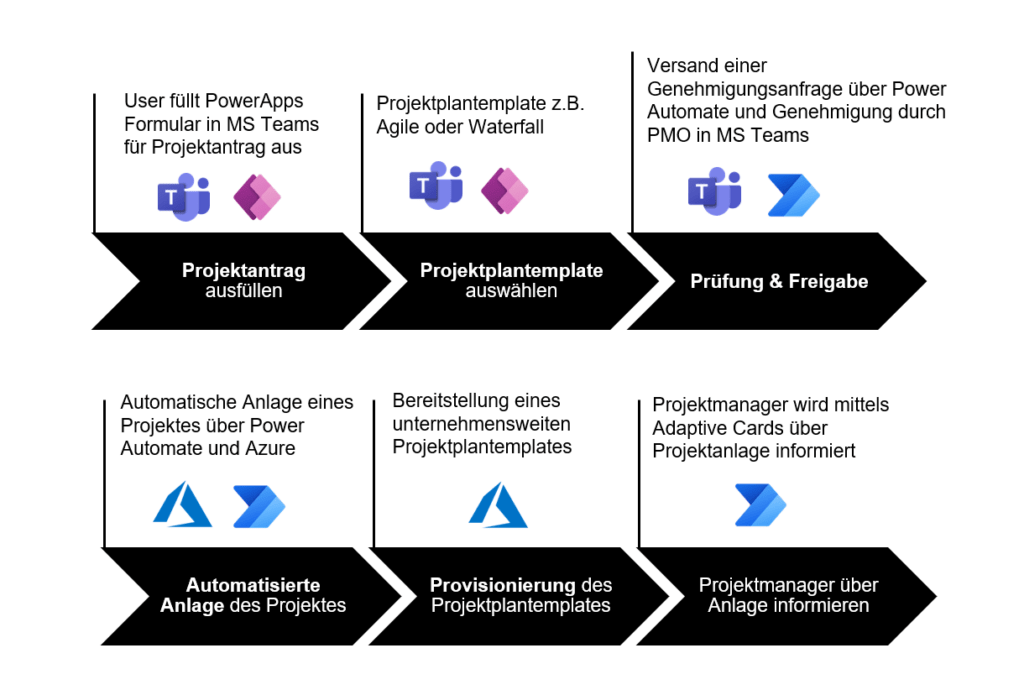 User füllt PowerApps Formular in MS Teams für Projektantrag aus

Projektantrag ausfüllen

Projektplantemplate z.B. Agile oder Waterfall

Projektplantemplate auswählen

Versand einer Genehmigungsanfrage über Power Automate und Genehmigung durch PMO in MS Teams

Prüfung & Freigabe

Automatische Anlage eines Projektes über Power Automate und Azure

Automatisierte Anlage des Projektes

Bereitstellung eines unternehmensweiten Projektplantemplates

Provisionierung des Projektplantemplates

Projektmanager wird mittels Adaptive Cards über Projektanlage informiert

Projektmanager über Anlage informieren